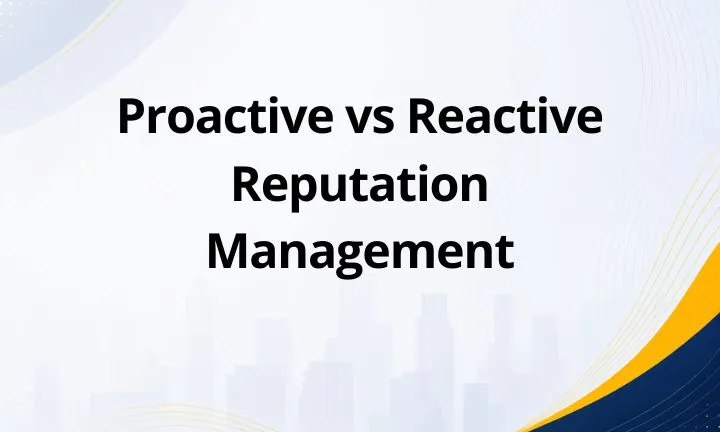 Proactive vs Reactive Reputation Management